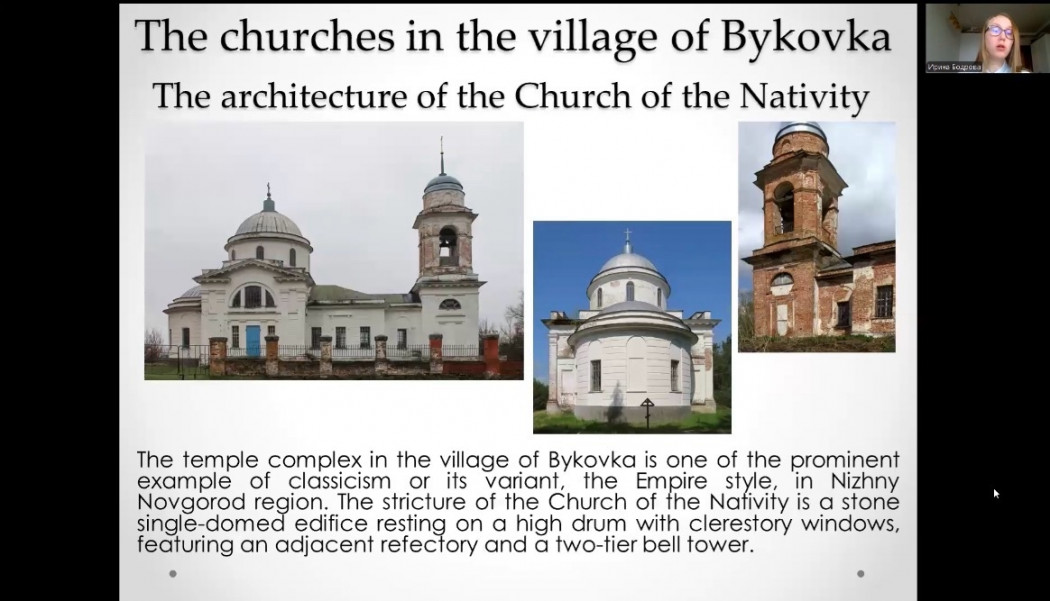 The churches in the village of Bykovka

The architecture of the Church of the Nativity

The temple complex in the village of Bykovka is one of the prominent example of classicism or its variant, the Empire style, in Nizhny Novgorod region. The stricture of the Church of the Nativity is a stone single-domed edifice resting on a high drum with clerestory windows, featuring an adjacent refectory and a two-tier bell tower.

Ирина Бодрова